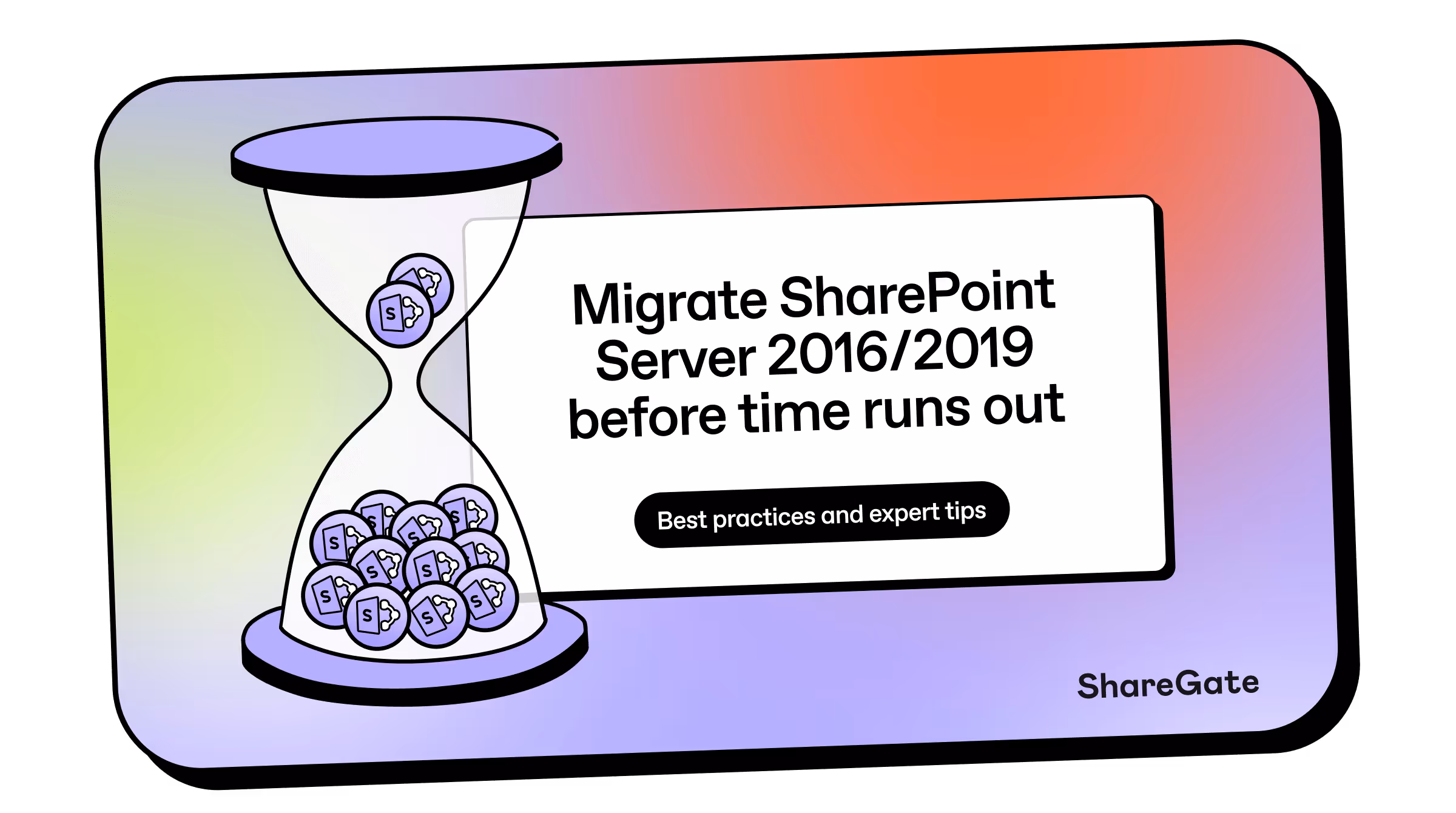 Migrate SharePoint Server 2016/2019 before time runs out

Best practices and expert tips

ShareGate